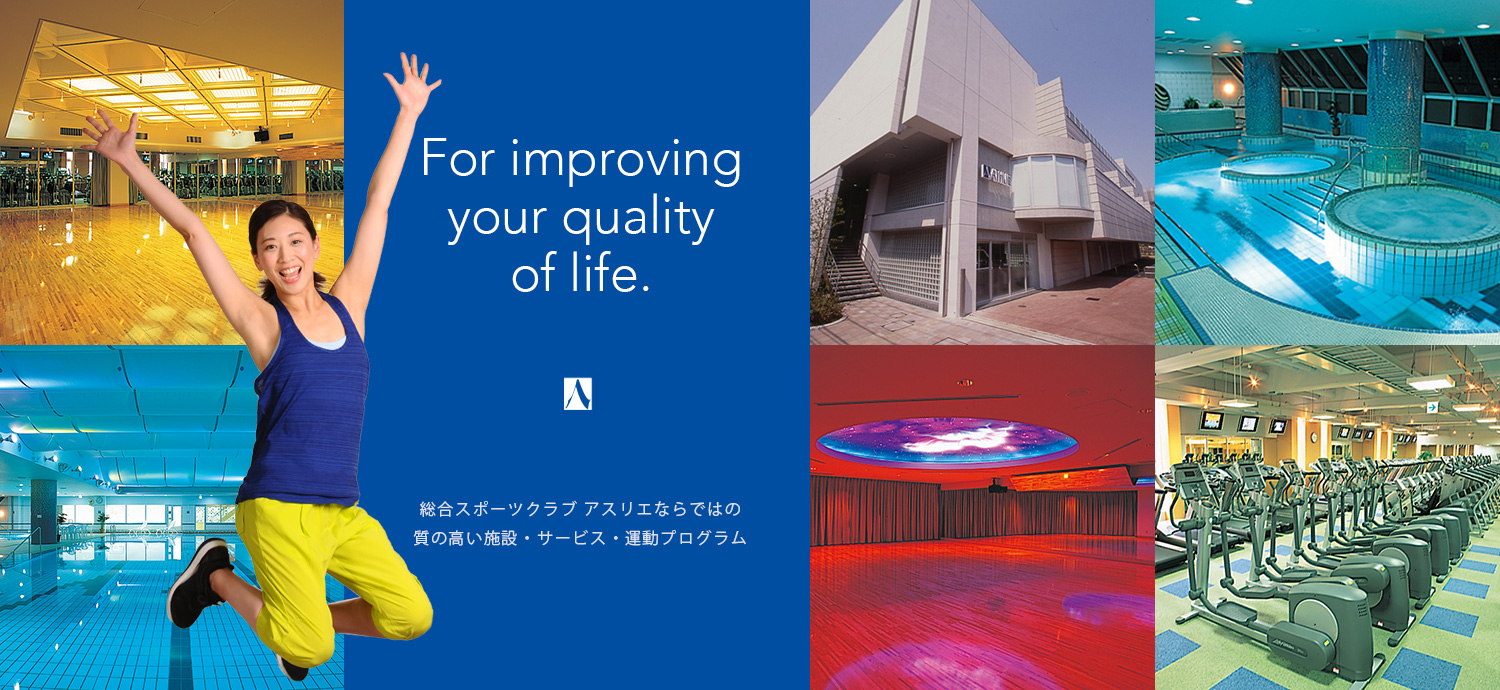 For improving your quality of life.

総合スポーツクラブ アスリエならではの
質の高い施設・サービス・運動プログラム